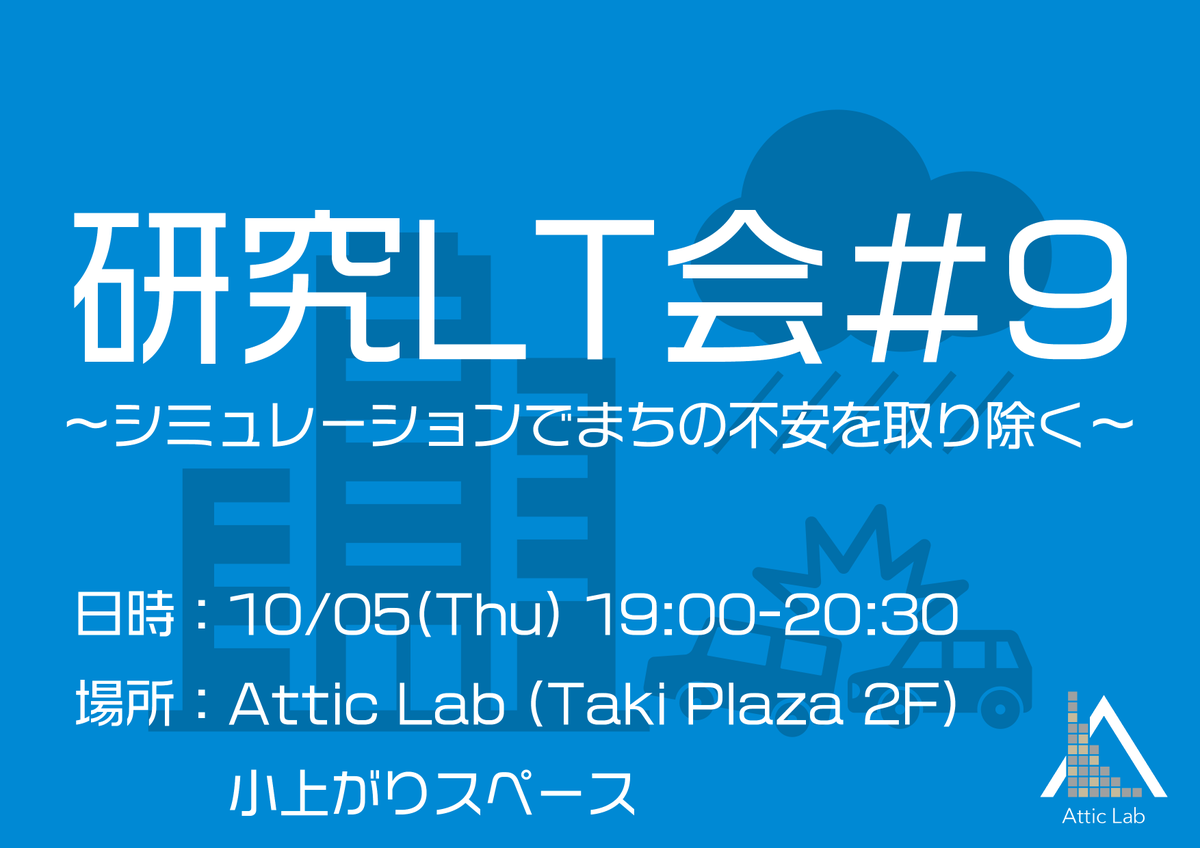 研究LT会#9

～シミュレーションでまちの不安を取り除く～

日時：10/05(Thu) 19:00-20:30

場所：Attic Lab (Taki Plaza 2F)
小上がりスペース

Attic Lab